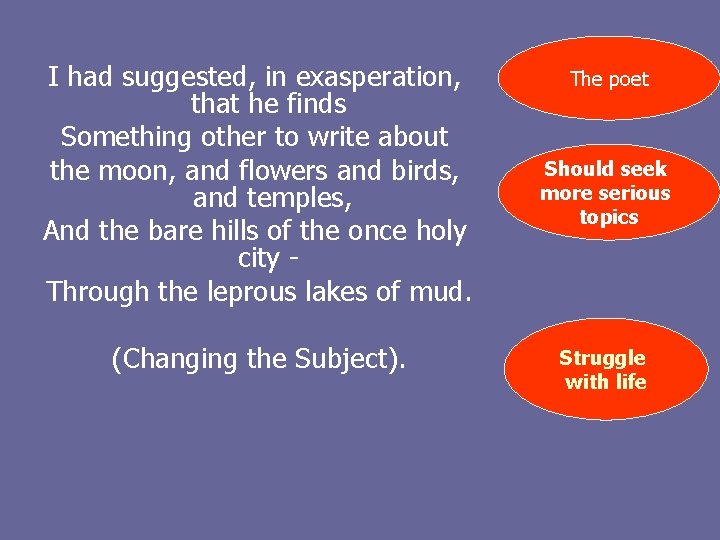 I had suggested, in exasperation, that he finds
Something other to write about
the moon, and flowers and birds, and temples,
And the bare hills of the once holy city -
Through the leprous lakes of mud.

(Changing the Subject).

The poet

Should seek more serious topics

Struggle with life